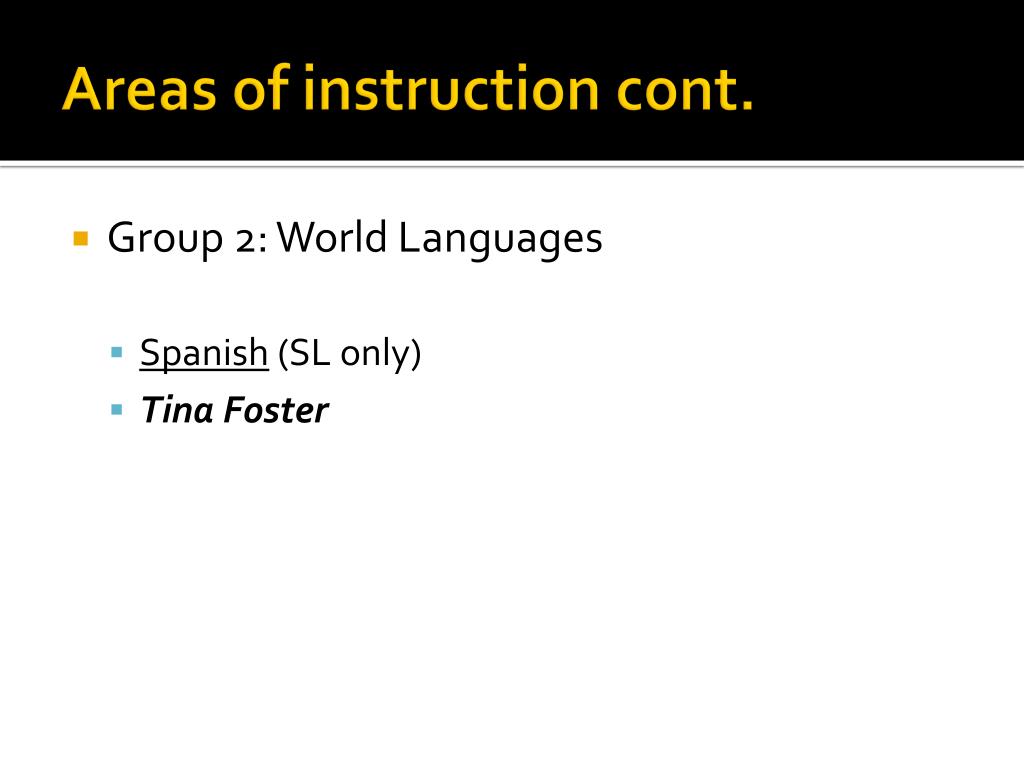 Areas of instruction cont.

Group 2: World Languages

Spanish (SL only)

Tina Foster